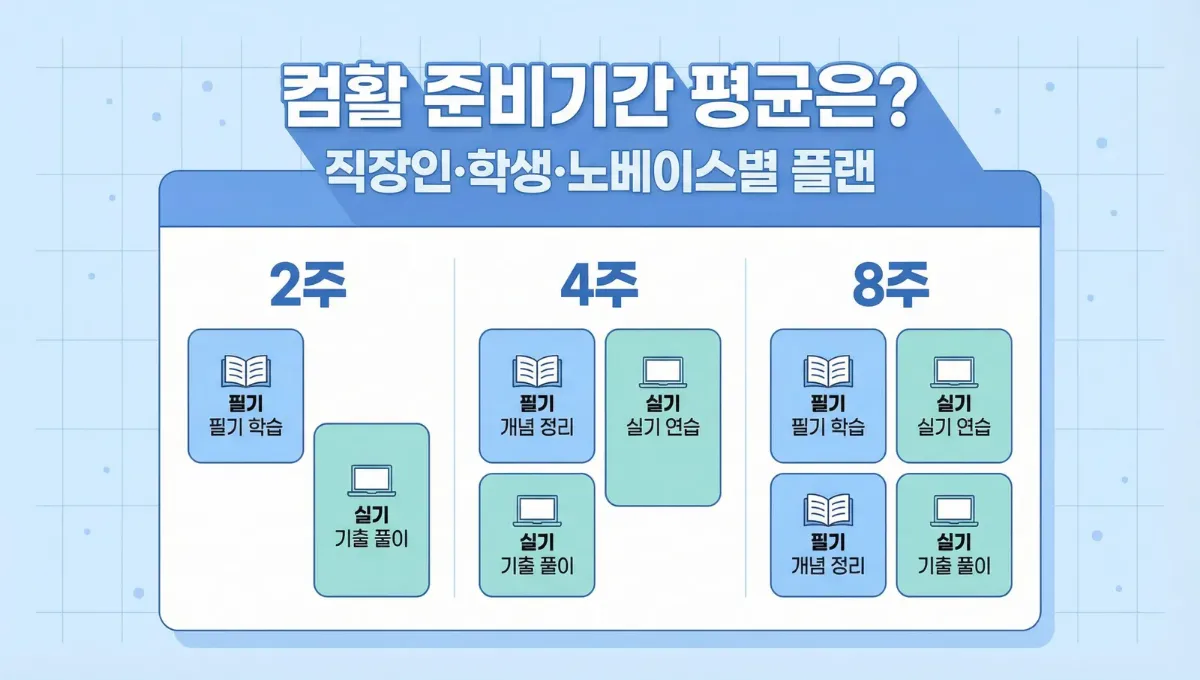 컴활 준비기간 평균은?
직장인·학생·노베이스별 플랜

2주

필기
필기 학습

실기
기출 풀이

4주

필기
개념 정리

실기
실기 연습

실기
기출 풀이

8주

필기
필기 학습

실기
실기 연습

필기
개념 정리

실기
기출 풀이